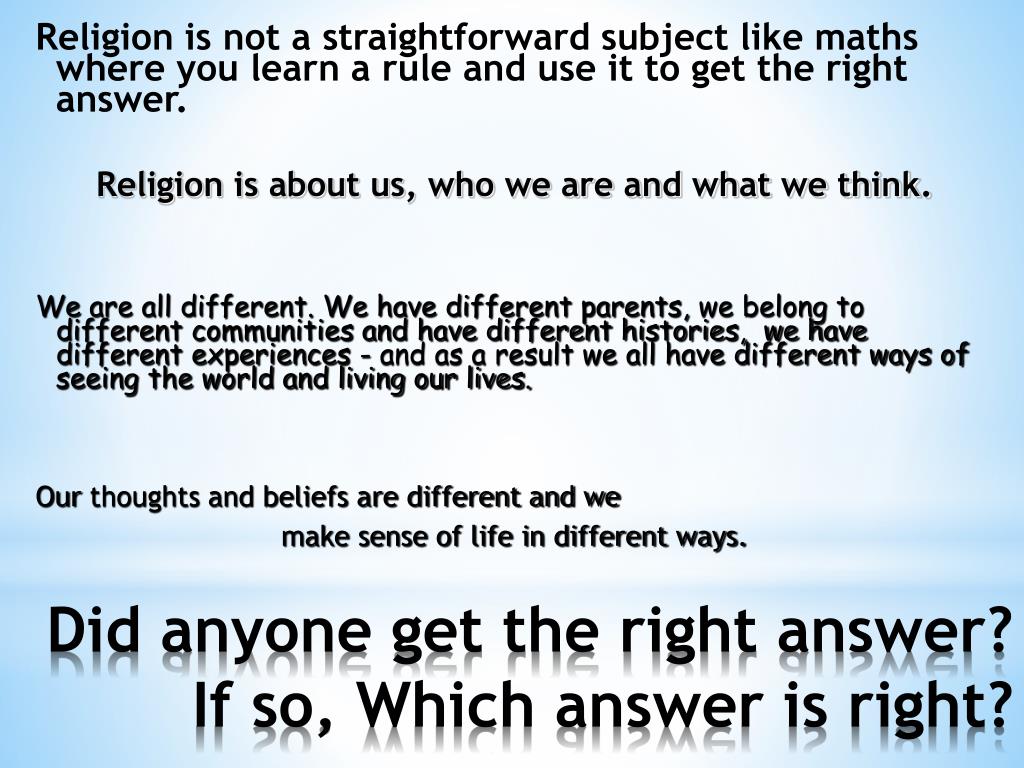 Religion is not a straightforward subject like maths where you learn a rule and use it to get the right answer.

Religion is about us, who we are and what we think.

We are all different. We have different parents, we belong to different communities and have different histories, we have different experiences – and as a result we all have different ways of seeing the world and living our lives.

Our thoughts and beliefs are different and we make sense of life in different ways.

Did anyone get the right answer? If so, Which answer is right?